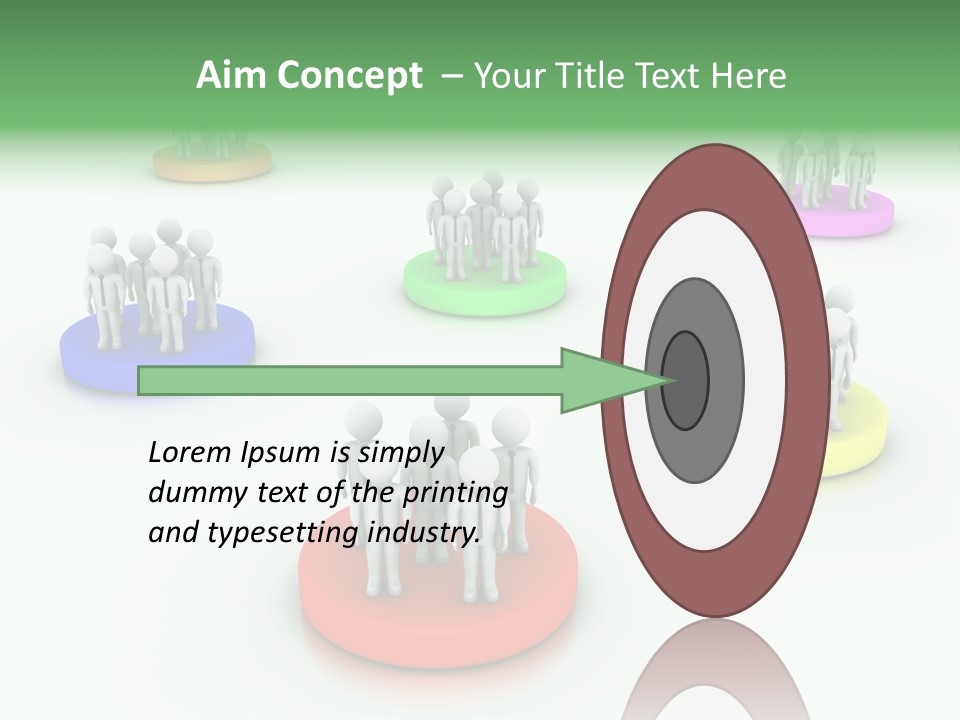 Aim Concept – Your Title Text Here

Lorem Ipsum is simply dummy text of the printing and typesetting industry.